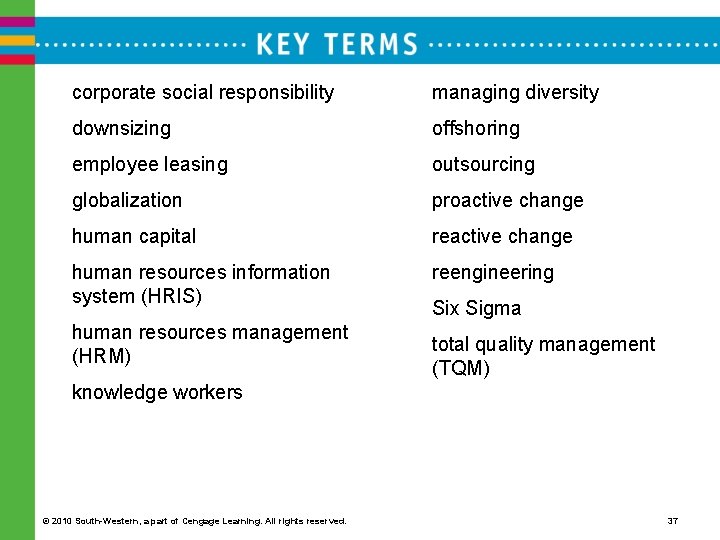 KEY TERMS

corporate social responsibility

downsizing

employee leasing

globalization

human capital

human resources information system (HRIS)

human resources management (HRM)

knowledge workers

managing diversity

offshoring

outsourcing

proactive change

reactive change

reengineering

Six Sigma

total quality management (TQM)

© 2010 South-Western, a part of Cengage Learning. All rights reserved.

37